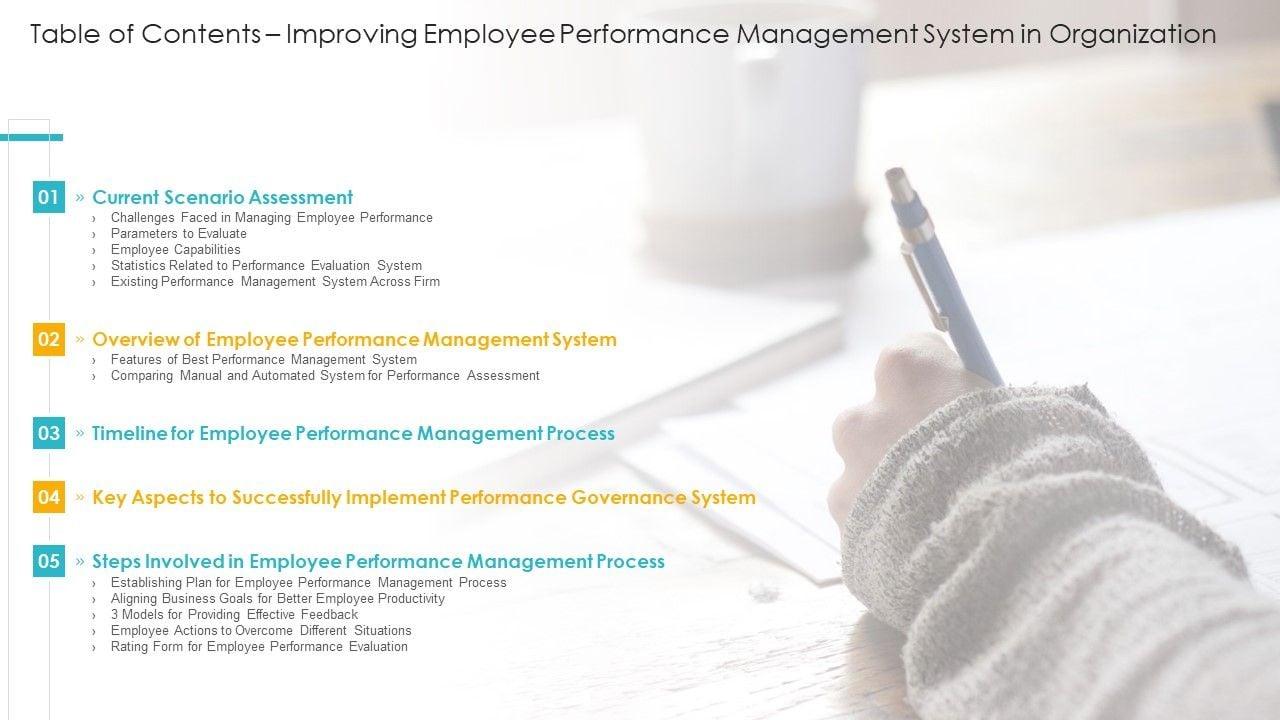 Table of Contents – Improving Employee Performance Management System in Organization

01 » Current Scenario Assessment
› Challenges Faced in Managing Employee Performance
› Parameters to Evaluate
› Employee Capabilities
› Statistics Related to Performance Evaluation System
› Existing Performance Management System Across Firm

02 » Overview of Employee Performance Management System
› Features of Best Performance Management System
› Comparing Manual and Automated System for Performance Assessment

03 » Timeline for Employee Performance Management Process

04 » Key Aspects to Successfully Implement Performance Governance System

05 » Steps Involved in Employee Performance Management Process
› Establishing Plan for Employee Performance Management Process
› Aligning Business Goals for Better Employee Productivity
› 3 Models for Providing Effective Feedback
› Employee Actions to Overcome Different Situations
› Rating Form for Employee Performance Evaluation